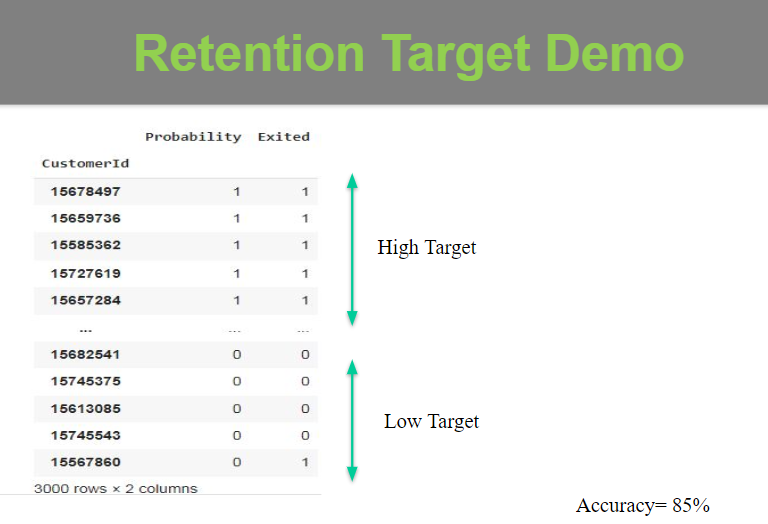 Retention Target Demo

| CustomerId | Probability | Exited |
|---|---|---|
| 15678497 | 1 | 1 |
| 15659736 | 1 | 1 |
| 15585362 | 1 | 1 |
| 15727619 | 1 | 1 |
| 15657284 | 1 | 1 |
| ... | ... | ... |
| 15682541 | 0 | 0 |
| 15745375 | 0 | 0 |
| 15613085 | 0 | 0 |
| 15745543 | 0 | 0 |
| 15567860 | 0 | 1 |

3000 rows × 2 columns

High Target

Low Target

Accuracy= 85%